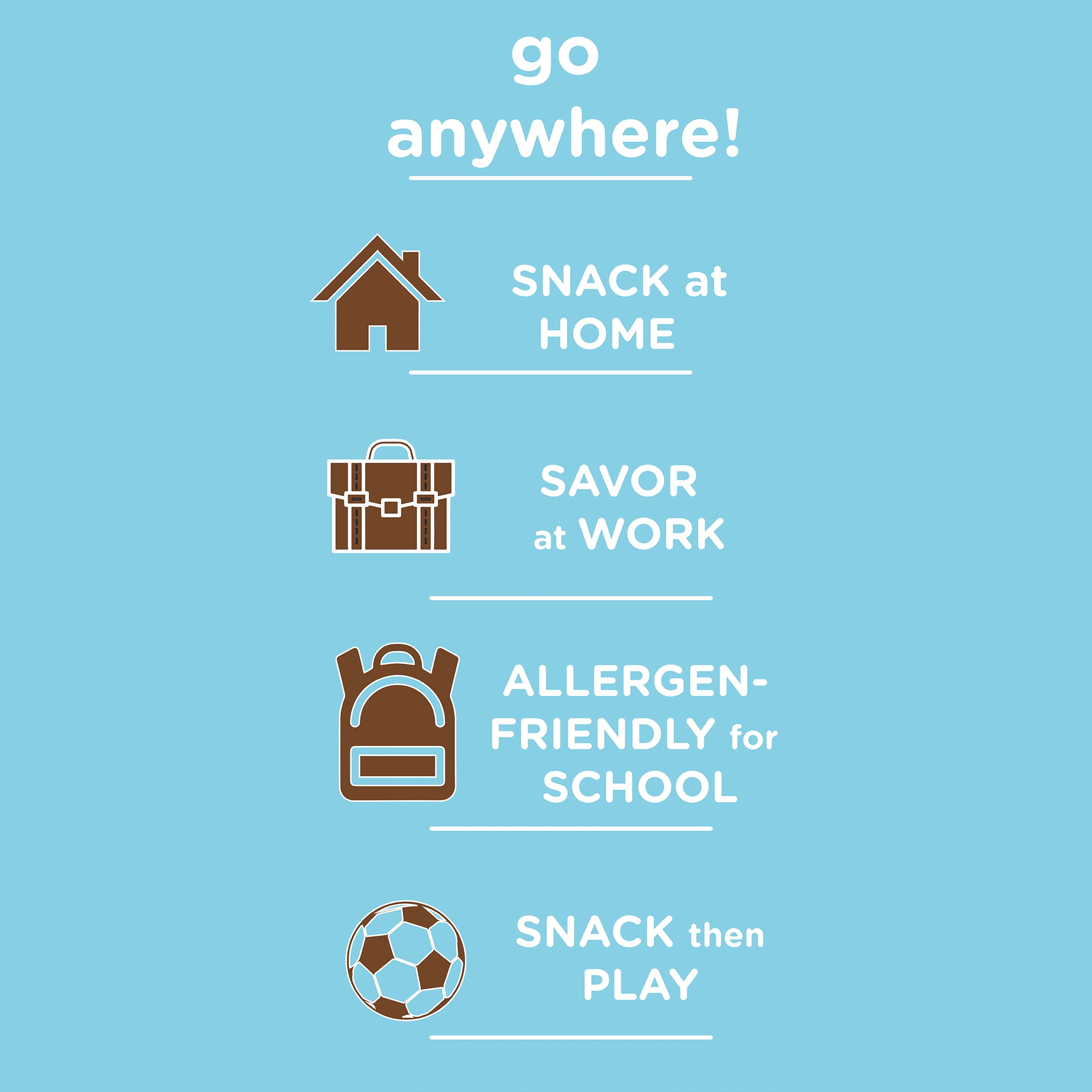 go anywhere!

SNACK at HOME

SAVOR at WORK

ALLERGEN-FRIENDLY for SCHOOL

SNACK then PLAY